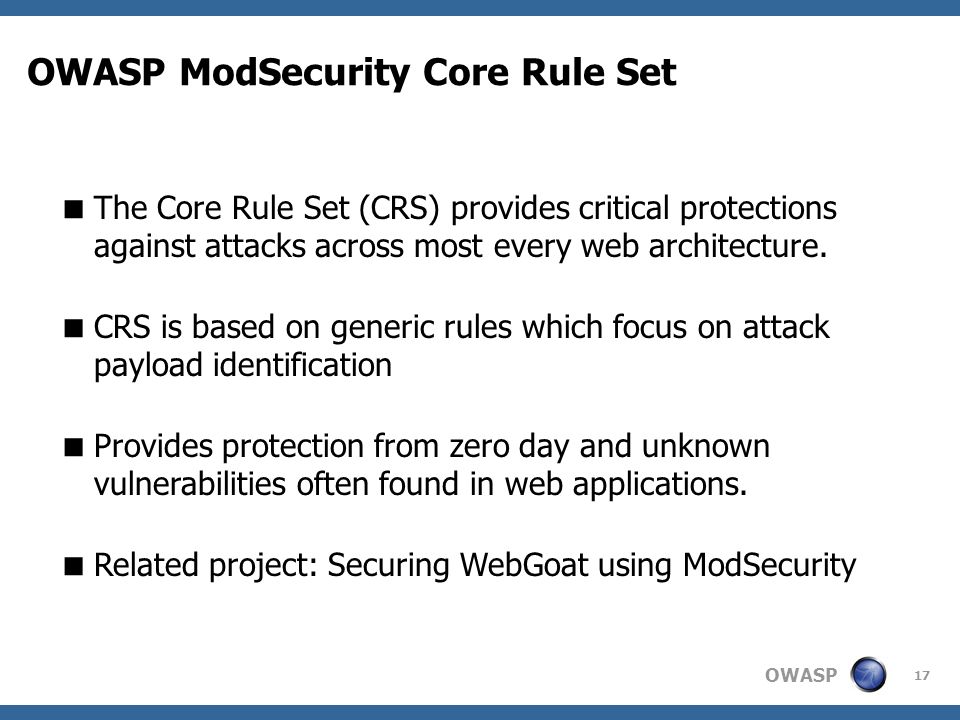 OWASP ModSecurity Core Rule Set

■ The Core Rule Set (CRS) provides critical protections against attacks across most every web architecture.

■ CRS is based on generic rules which focus on attack payload identification

■ Provides protection from zero day and unknown vulnerabilities often found in web applications.

■ Related project: Securing WebGoat using ModSecurity

OWASP

17